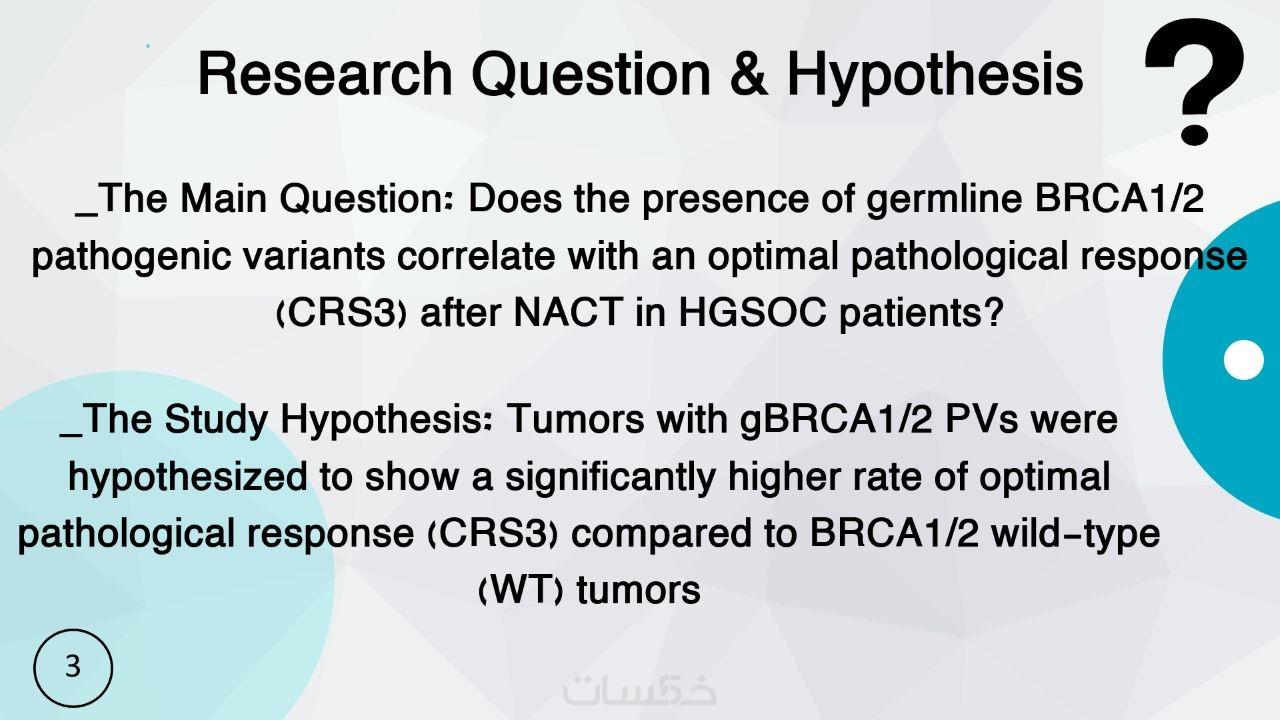 Research Question & Hypothesis

?

_The Main Question: Does the presence of germline BRCA1/2 pathogenic variants correlate with an optimal pathological response (CRS3) after NACT in HGSOC patients?

_The Study Hypothesis: Tumors with gBRCA1/2 PVs were hypothesized to show a significantly higher rate of optimal pathological response (CRS3) compared to BRCA1/2 wild-type (WT) tumors

3

خمسات